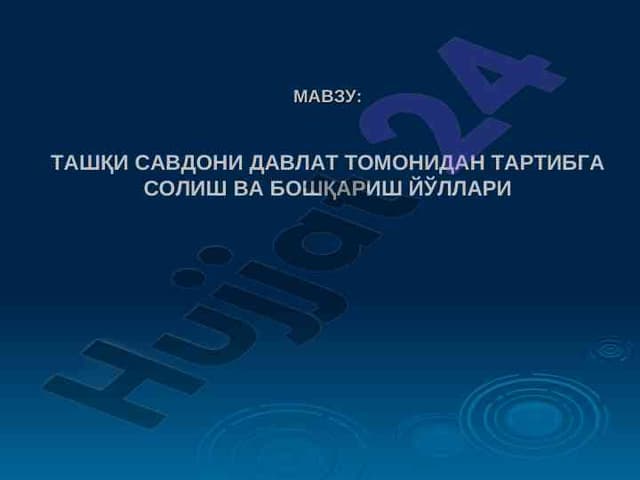 МАВЗУ:

ТАШҚИ САВДОНИ ДАВЛАТ ТОМОНИДАН ТАРТИБГА СОЛИШ ВА БОШҚАРИШ ЙЎЛЛАРИ

Hujjat24